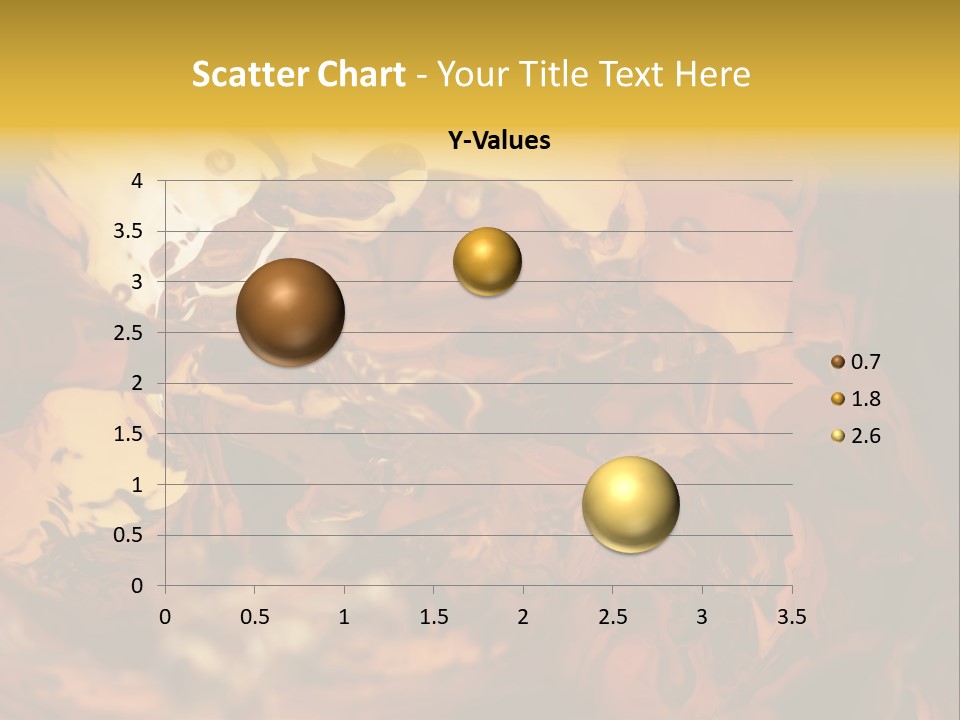 Scatter Chart - Your Title Text Here

Y-Values

4
3.5
3
2.5
2
1.5
1
0.5
0

0 0.5 1 1.5 2 2.5 3 3.5

0.7
1.8
2.6